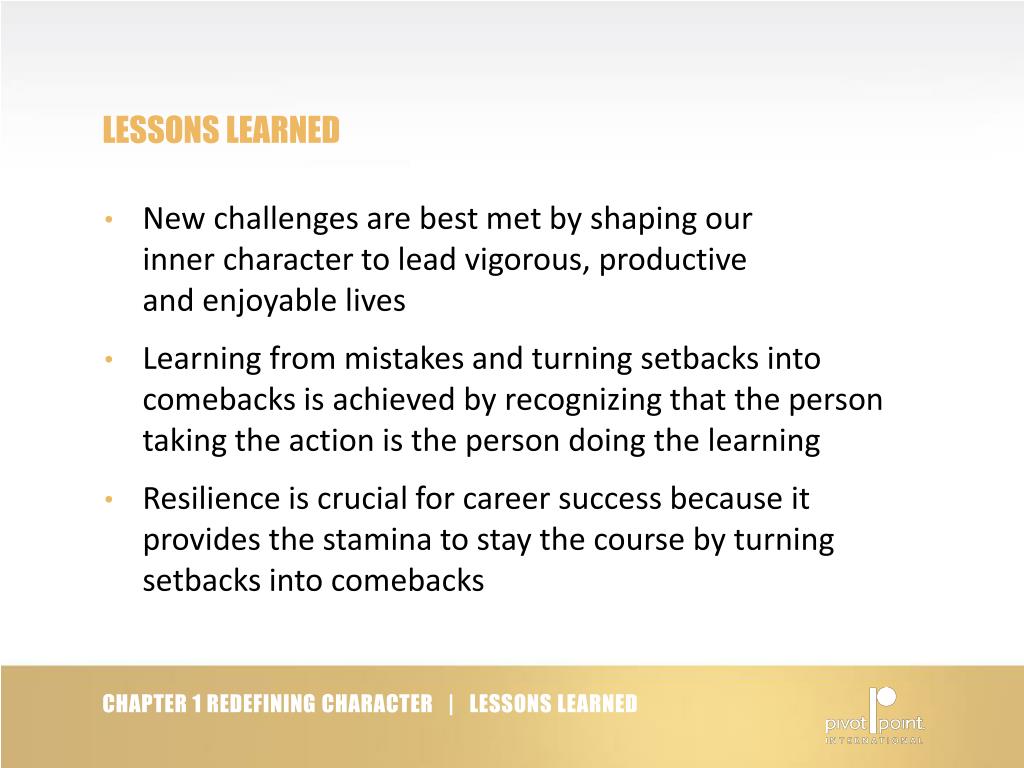 LESSONS LEARNED

• New challenges are best met by shaping our inner character to lead vigorous, productive and enjoyable lives

• Learning from mistakes and turning setbacks into comebacks is achieved by recognizing that the person taking the action is the person doing the learning

• Resilience is crucial for career success because it provides the stamina to stay the course by turning setbacks into comebacks

CHAPTER 1 REDEFINING CHARACTER | LESSONS LEARNED

pivot point INTERNATIONAL